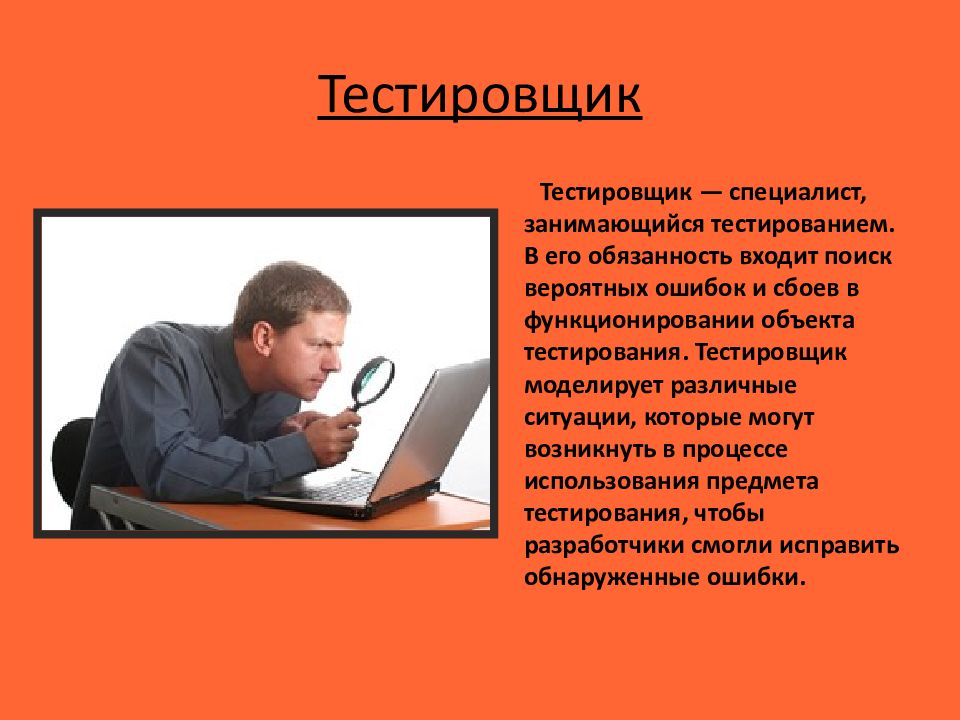 Тестировщик

Тестировщик — специалист, занимающийся тестированием. В его обязанность входит поиск вероятных ошибок и сбоев в функционировании объекта тестирования. Тестировщик моделирует различные ситуации, которые могут возникнуть в процессе использования предмета тестирования, чтобы разработчики смогли исправить обнаруженные ошибки.